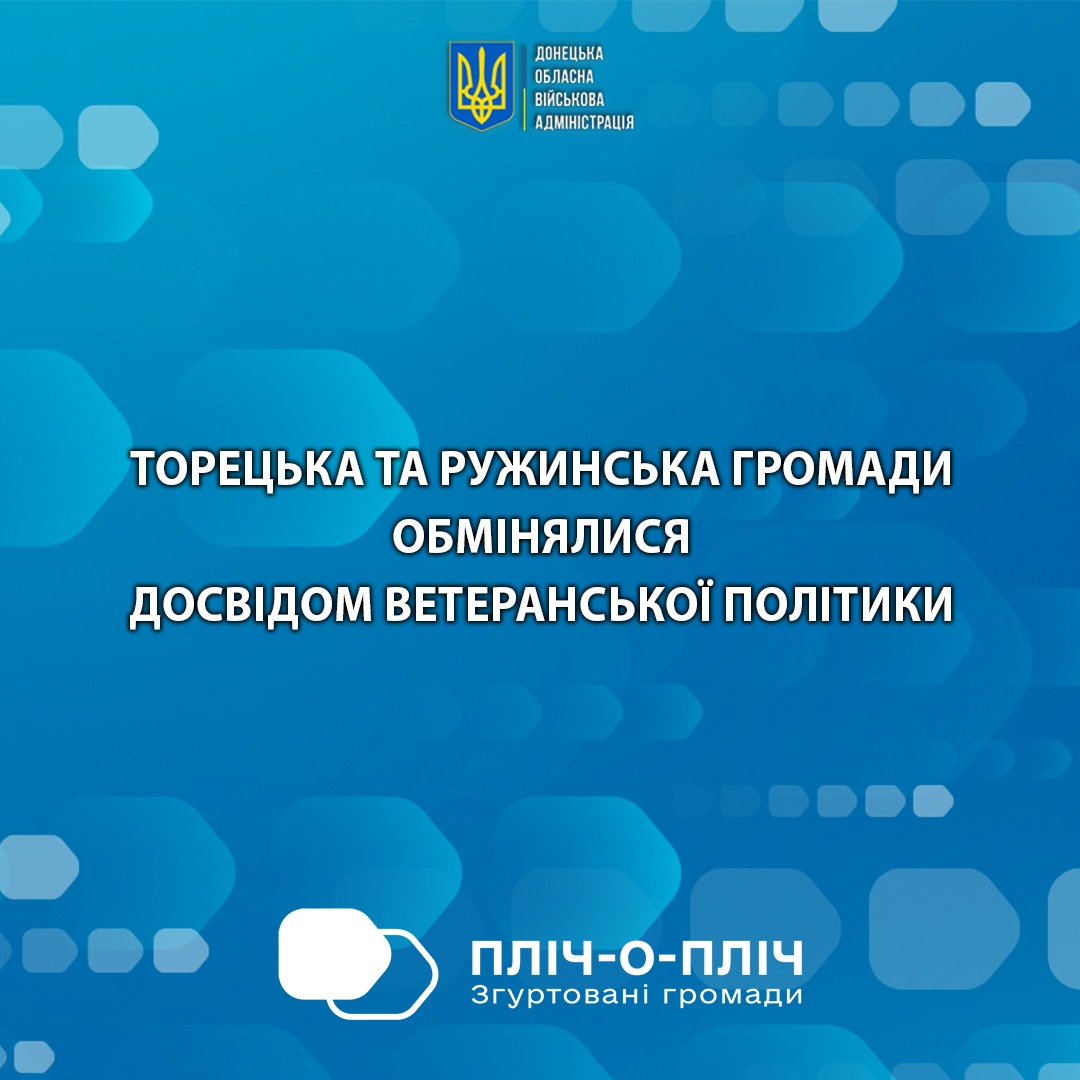 ДОНЕЦЬКА
ОБЛАСНА
ВІЙСЬКОВА
АДМІНІСТРАЦІЯ

ТОРЕЦЬКА ТА РУЖИНСЬКА ГРОМАДИ ОБМІНЯЛИСЯ ДОСВІДОМ ВЕТЕРАНСЬКОЇ ПОЛІТИКИ

ПЛІЧ-О-ПЛІЧ
Згуртовані громади